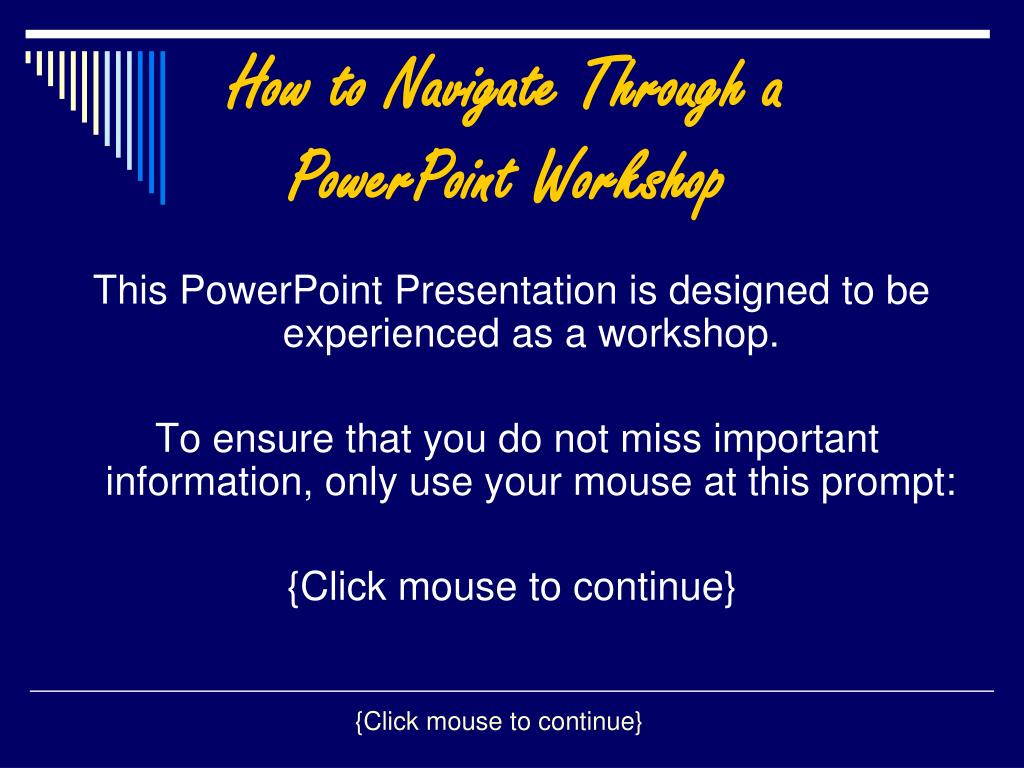 How to Navigate Through a PowerPoint Workshop

This PowerPoint Presentation is designed to be experienced as a workshop.

To ensure that you do not miss important information, only use your mouse at this prompt:

{Click mouse to continue}

{Click mouse to continue}